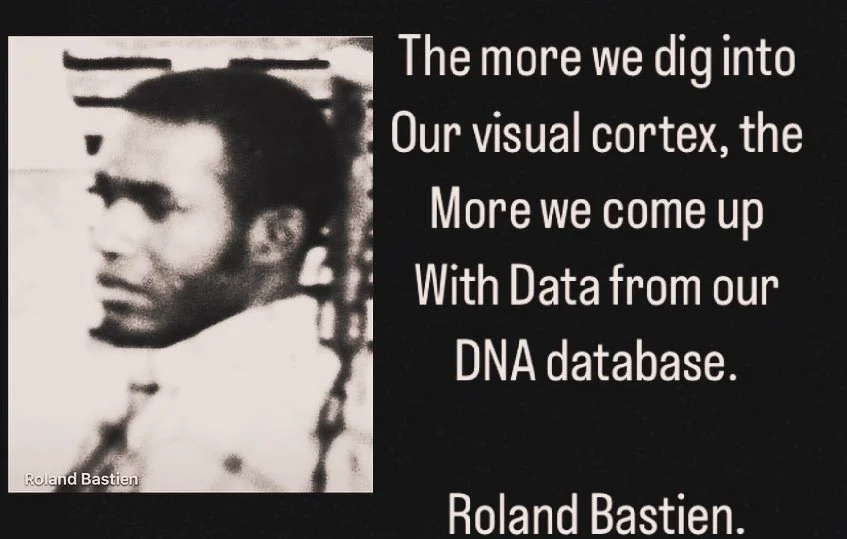 Roland Bastien

The more we dig into Our visual cortex, the More we come up With Data from our DNA database.

Roland Bastien.